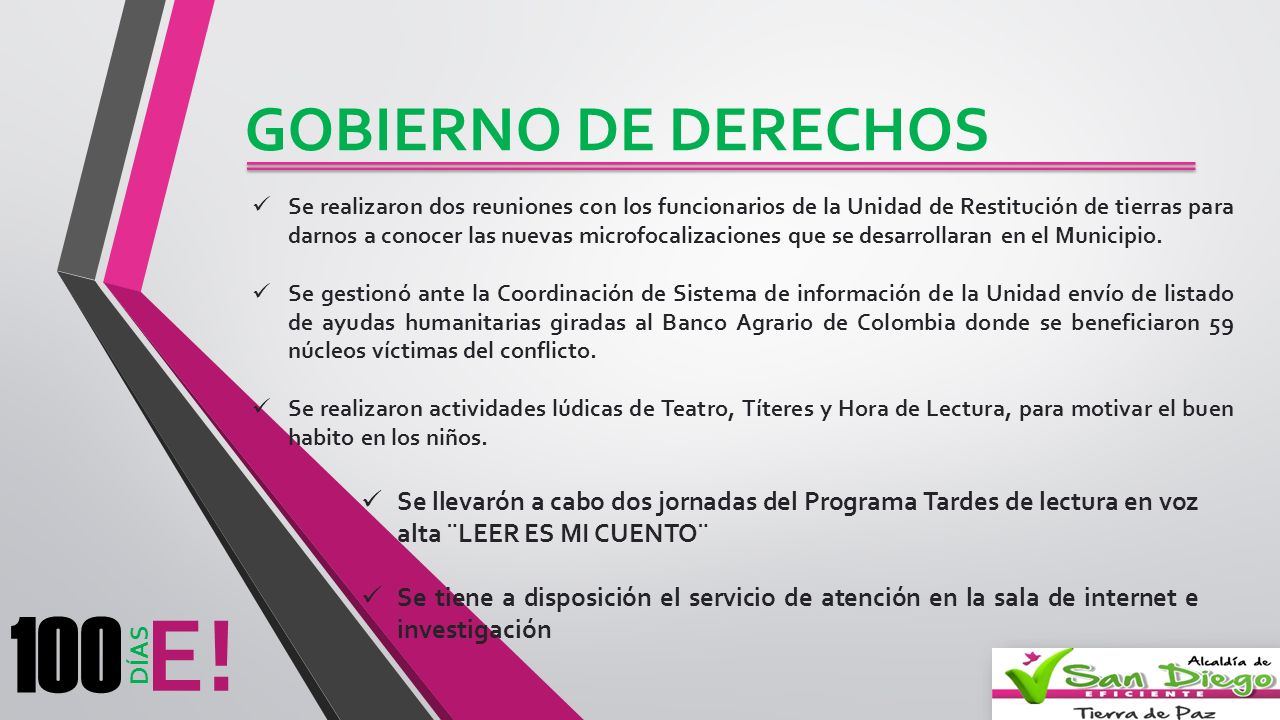 GOBIERNO DE DERECHOS

✓ Se realizaron dos reuniones con los funcionarios de la Unidad de Restitución de tierras para darnos a conocer las nuevas microfocalizaciones que se desarrollaran en el Municipio.

✓ Se gestionó ante la Coordinación de Sistema de información de la Unidad envío de listado de ayudas humanitarias giradas al Banco Agrario de Colombia donde se beneficiaron 59 núcleos víctimas del conflicto.

✓ Se realizaron actividades lúdicas de Teatro, Títeres y Hora de Lectura, para motivar el buen habito en los niños.

✓ Se llevarón a cabo dos jornadas del Programa Tardes de lectura en voz alta ¨LEER ES MI CUENTO¨

✓ Se tiene a disposición el servicio de atención en la sala de internet e investigación

100 DÍAS E!

Alcaldía de San Diego EFICIENTE Tierra de Paz